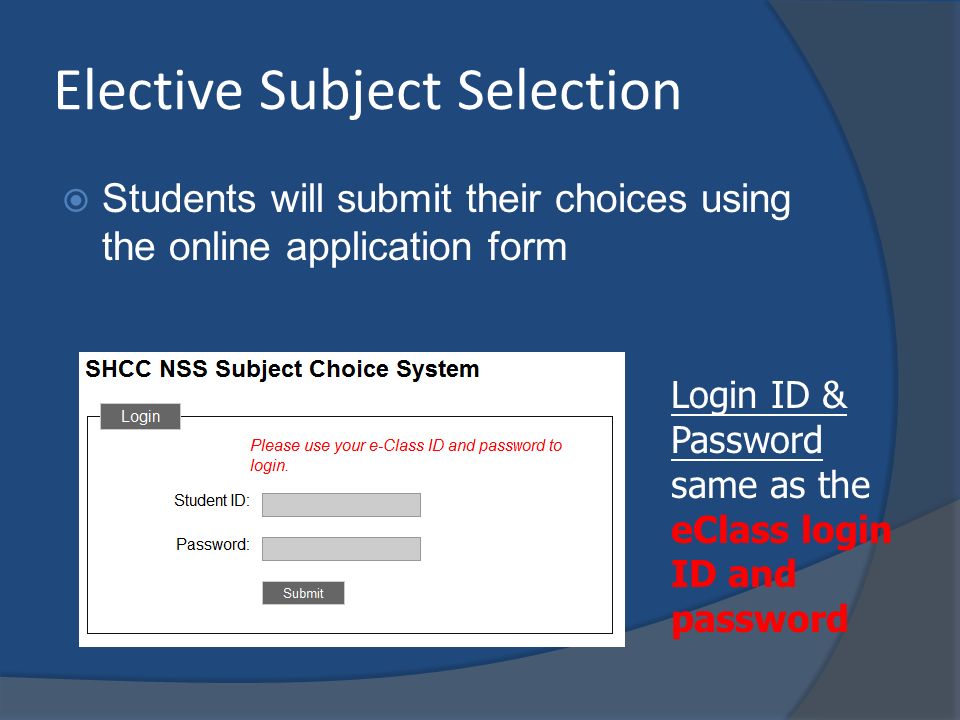 Elective Subject Selection

Students will submit their choices using the online application form

SHCC NSS Subject Choice System

Login

Please use your e-Class ID and password to login.

Student ID:

Password:

Submit

Login ID & Password same as the eClass login ID and password